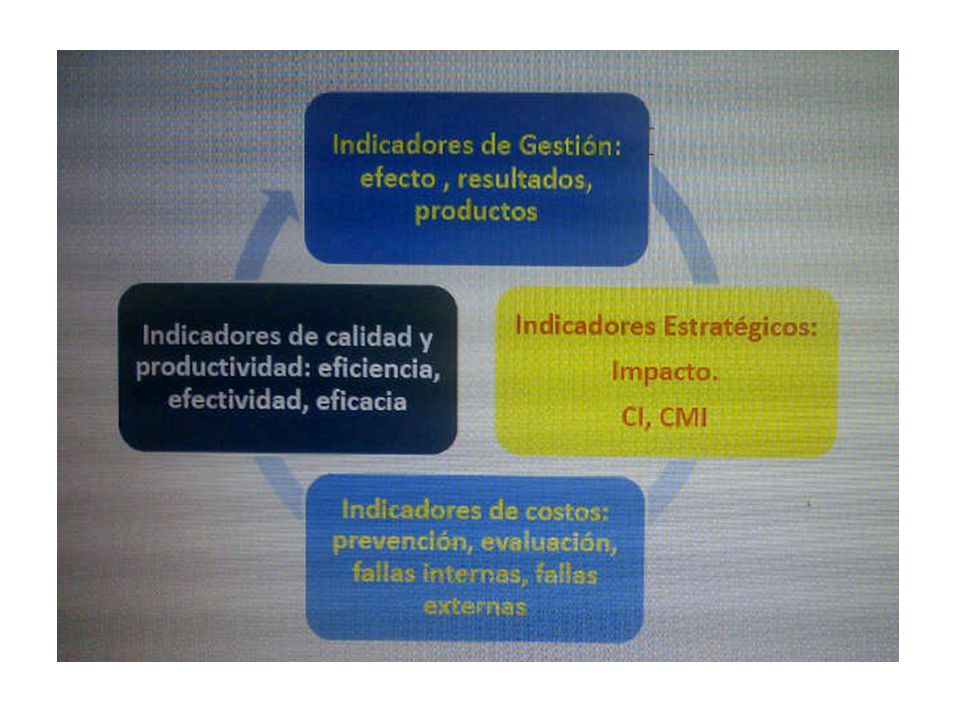 Indicadores de Gestión: efecto , resultados, productos

Indicadores Estratégicos: Impacto. CI, CMI

Indicadores de costos: prevención, evaluación, fallas internas, fallas externas

Indicadores de calidad y productividad: eficiencia, efectividad, eficacia